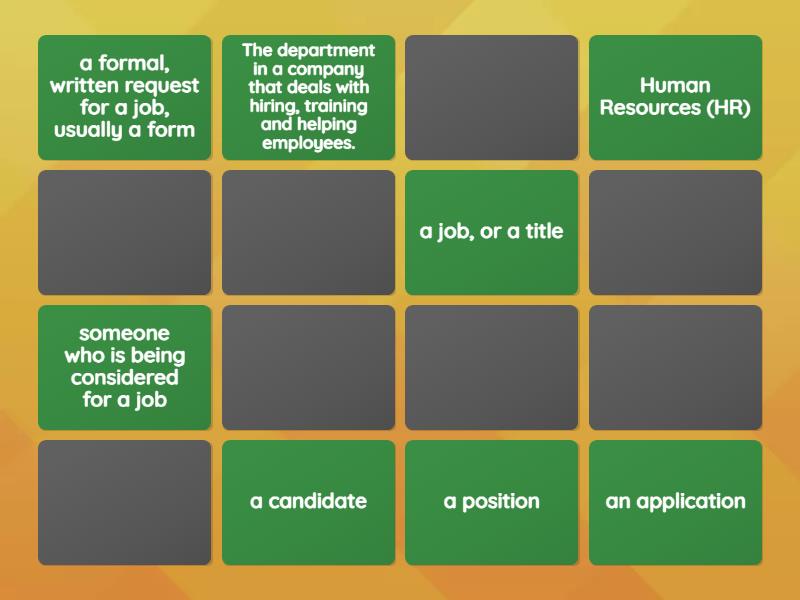 a formal, written request for a job, usually a form

The department in a company that deals with hiring, training and helping employees.

Human Resources (HR)

a job, or a title

someone who is being considered for a job

a candidate

a position

an application